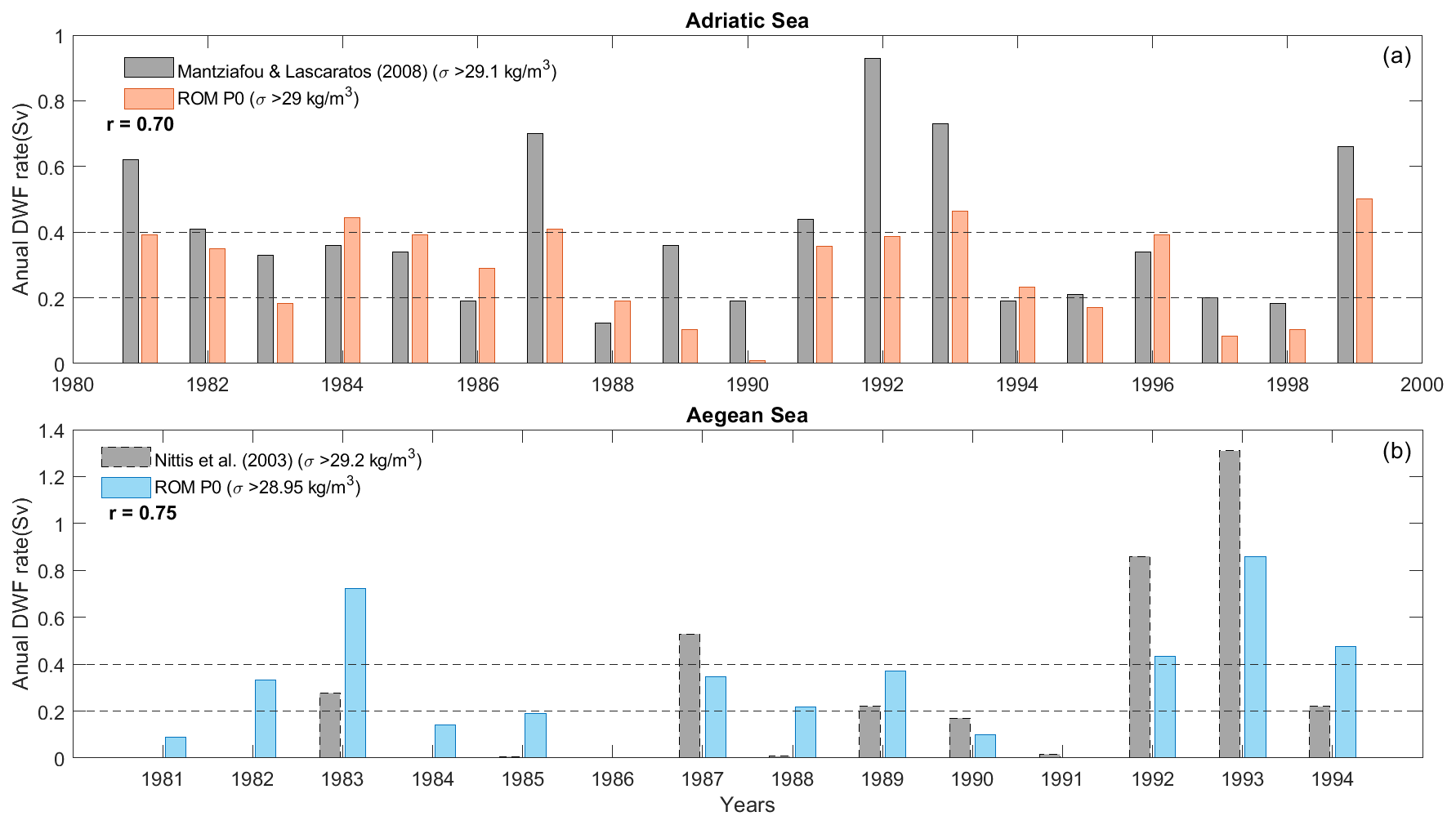 Adriatic Sea

(a)

Mantziafou & Lascaratos (2008) ($\sigma$ >29.1 kg/m$^3$)
ROM P0 ($\sigma$ >29 kg/m$^3$)
r = 0.70

Anual DWF rate(Sv)

1
0.8
0.6
0.4
0.2
0

1980 1982 1984 1986 1988 1990 1992 1994 1996 1998 2000

Aegean Sea

(b)

Nittis et al. (2003) ($\sigma$ >29.2 kg/m$^3$)
ROM P0 ($\sigma$ >28.95 kg/m$^3$)
r = 0.75

Anual DWF rate(Sv)

1.4
1.2
1
0.8
0.6
0.4
0.2
0

1981 1982 1983 1984 1985 1986 1987 1988 1989 1990 1991 1992 1993 1994

Years